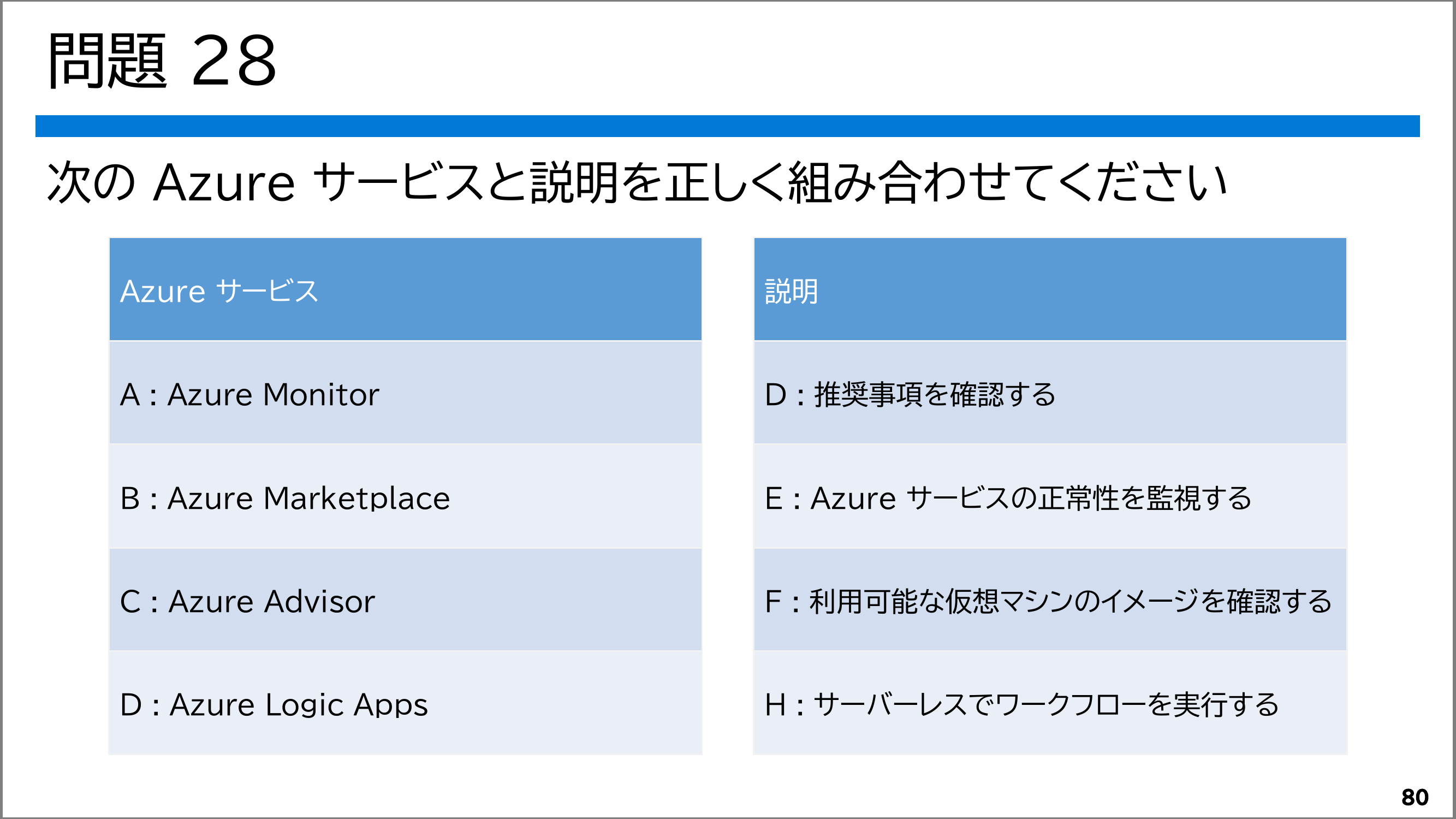 問題 28

次の Azure サービスと説明を正しく組み合わせてください

| Azure サービス |
|---|
| A : Azure Monitor |
| B : Azure Marketplace |
| C : Azure Advisor |
| D : Azure Logic Apps |

| 説明 |
|---|
| D : 推奨事項を確認する |
| E : Azure サービスの正常性を監視する |
| F : 利用可能な仮想マシンのイメージを確認する |
| H : サーバーレスでワークフローを実行する |

80